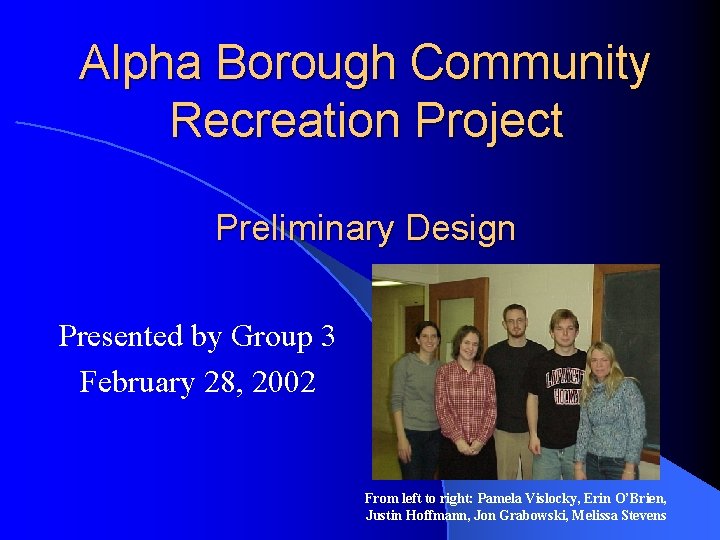 Alpha Borough Community Recreation Project

Preliminary Design

Presented by Group 3
February 28, 2002

LAFAYETTE
HOCKEY

From left to right: Pamela Vislocky, Erin O'Brien, Justin Hoffmann, Jon Grabowski, Melissa Stevens